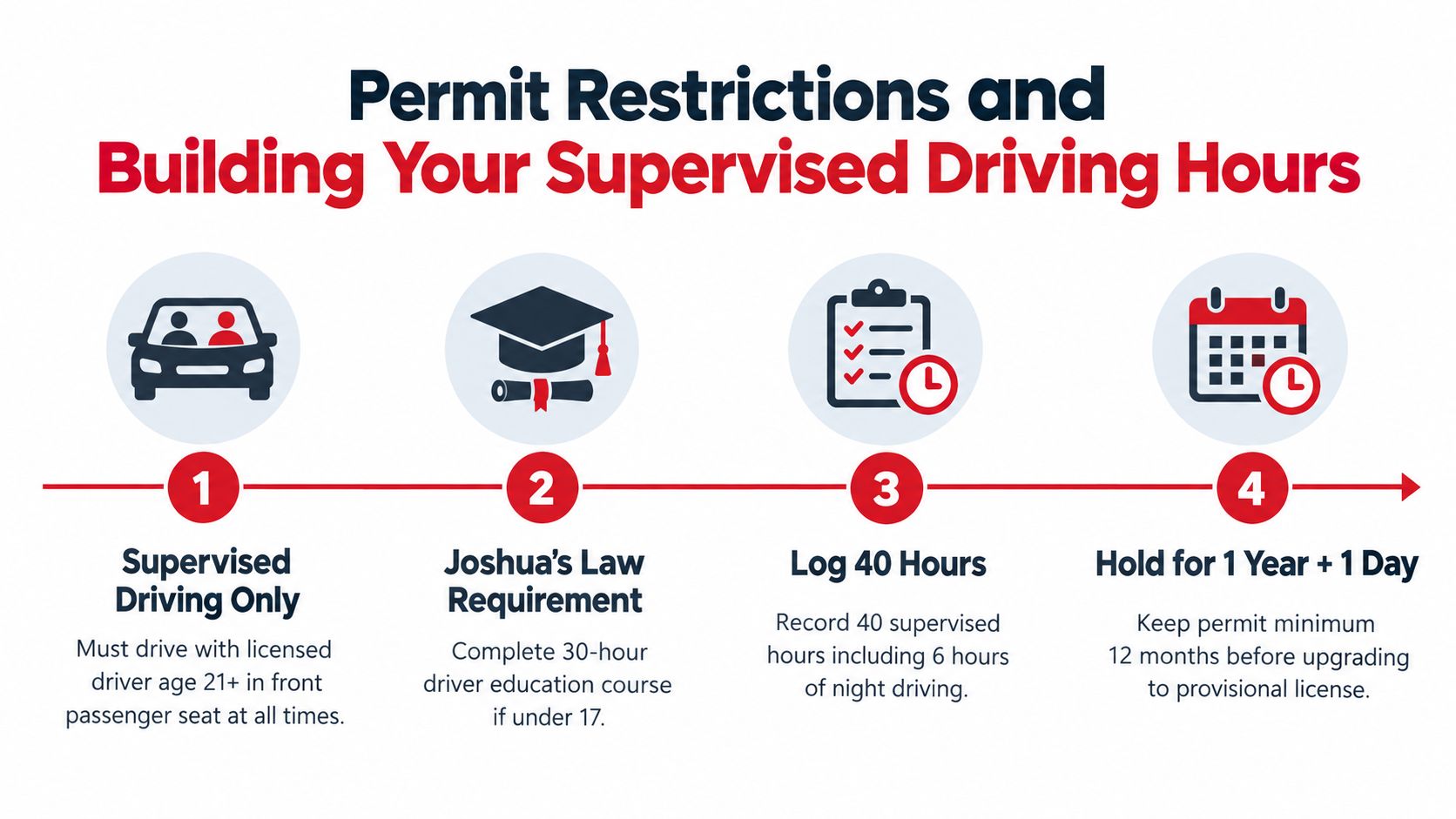 Permit Restrictions and
Building Your Supervised Driving Hours

1
Supervised Driving Only
Must drive with licensed driver age 21+ in front passenger seat at all times.

2
Joshua's Law Requirement
Complete 30-hour driver education course if under 17.

3
Log 40 Hours
Record 40 supervised hours including 6 hours of night driving.

4
Hold for 1 Year + 1 Day
Keep permit minimum 12 months before upgrading to provisional license.